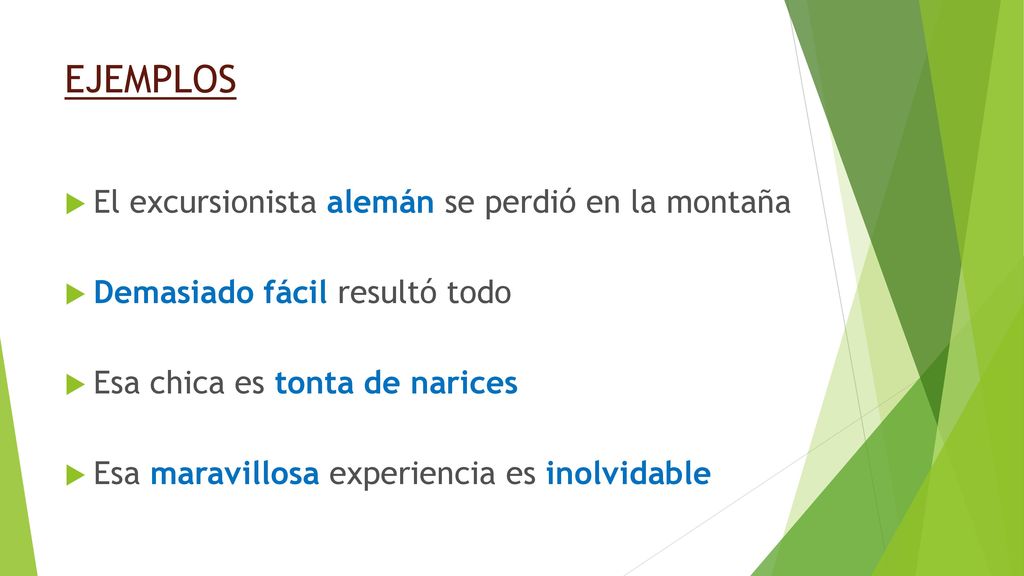 EJEMPLOS

El excursionista alemán se perdió en la montaña

Demasiado fácil resultó todo

Esa chica es tonta de narices

Esa maravillosa experiencia es inolvidable